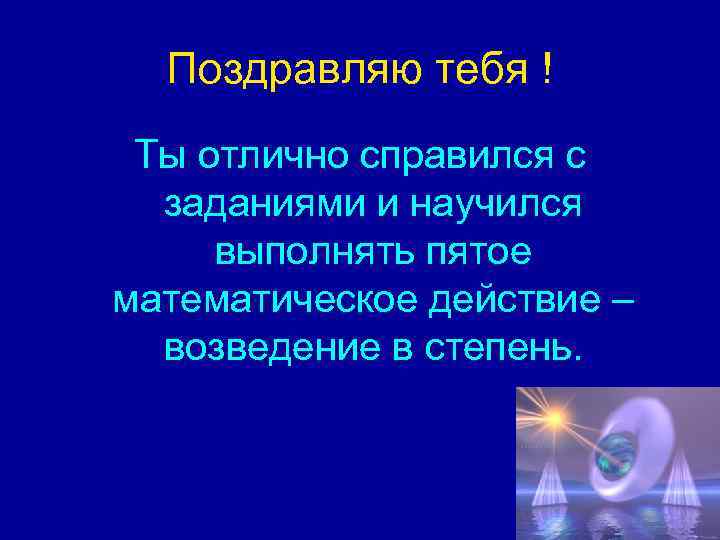 Поздравляю тебя !

Ты отлично справился с заданиями и научился выполнять пятое математическое действие – возведение в степень.